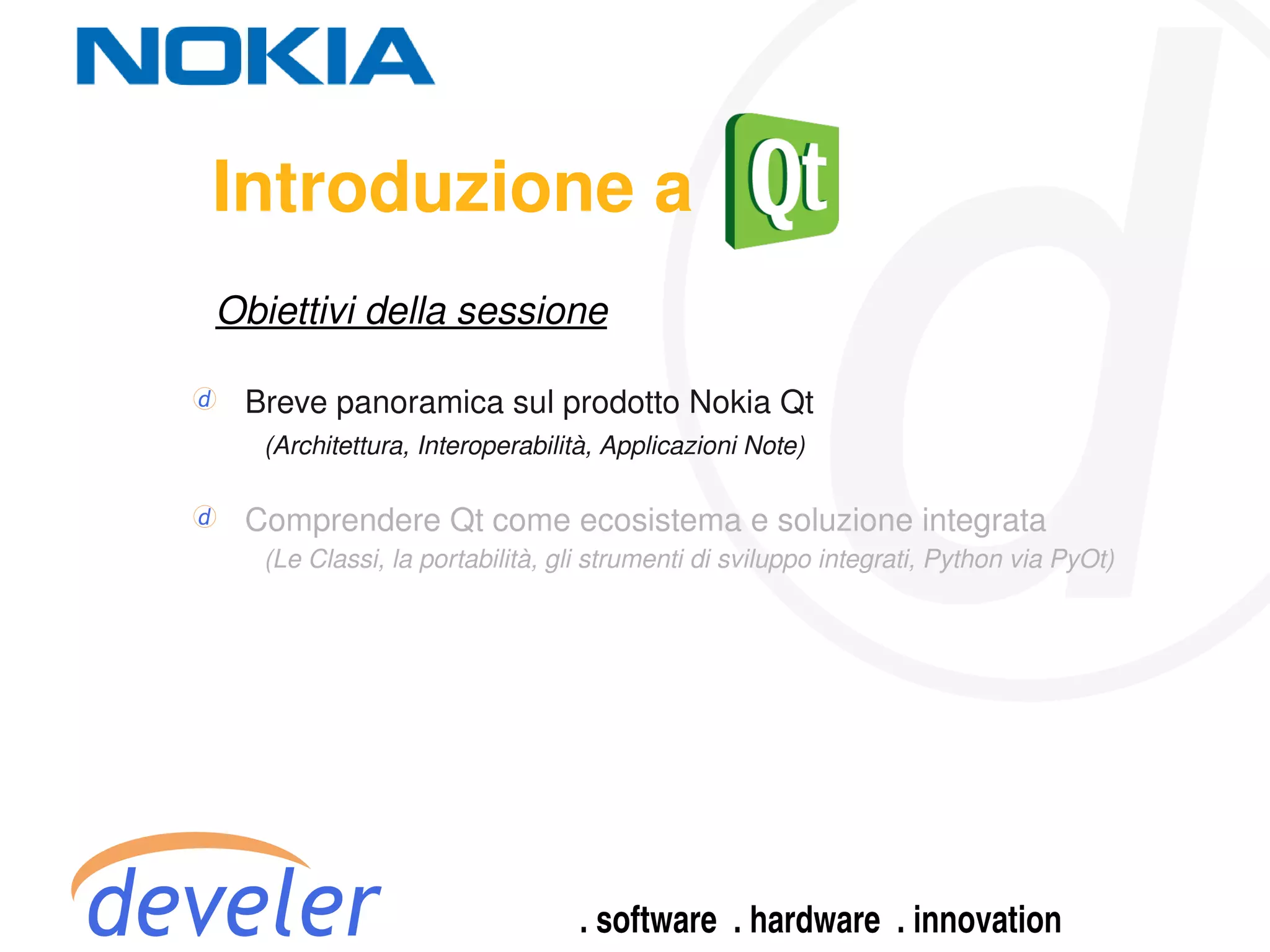 NOKIA

Introduzione a Qt

Obiettivi della sessione

Breve panoramica sul prodotto Nokia Qt
(Architettura, Interoperabilità, Applicazioni Note)

Comprendere Qt come ecosistema e soluzione integrata
(Le Classi, la portabilità, gli strumenti di sviluppo integrati, Python via PyQt)

develer

. software . hardware . innovation